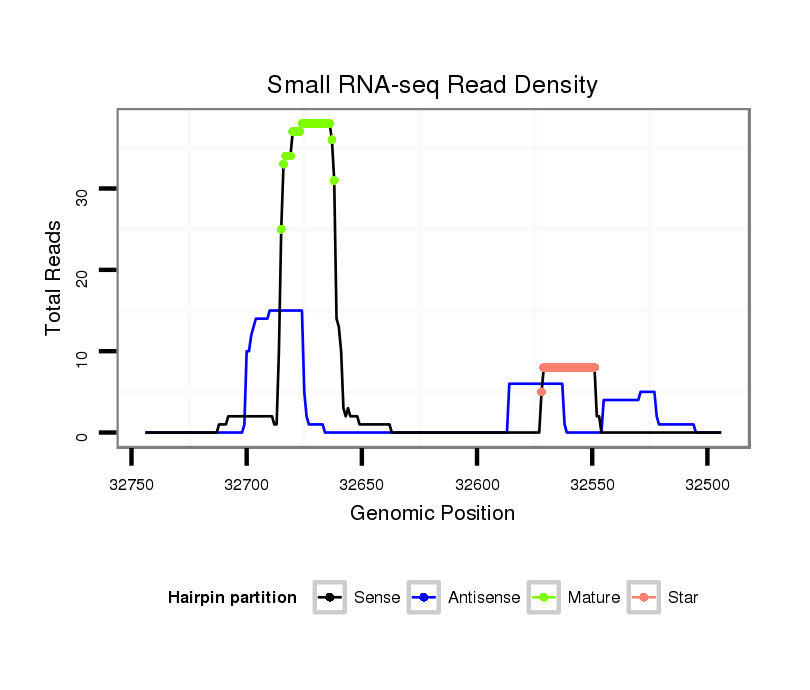 Small RNA-seq Read Density

Total Reads

30
20
10
0

32750 32700 32650 32600 32550 32500

Genomic Position

Hairpin partition Sense Antisense Mature Star